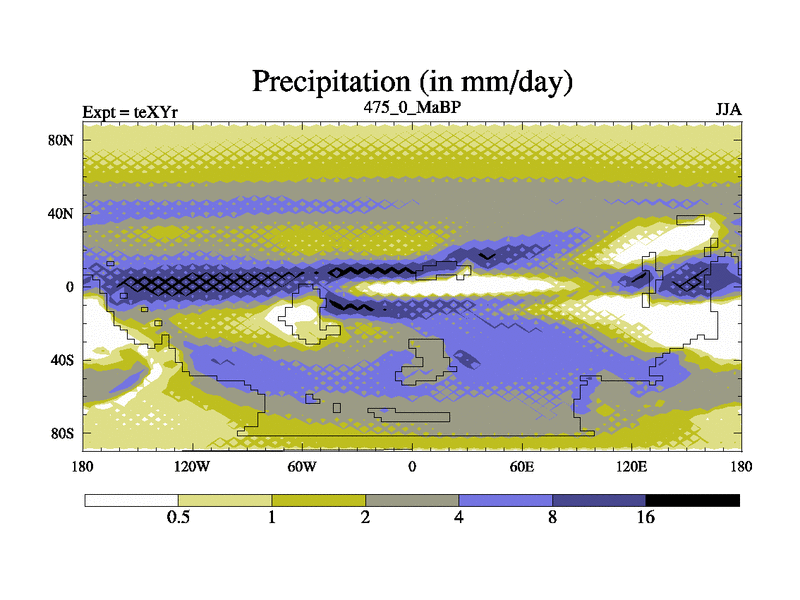 Precipitation (in mm/day)

Expt = teXYr

475_0_MaBP

JJA

80N
40N
0
40S
80S

180
120W
60W
0
60E
120E
180

0.5
1
2
4
8
16